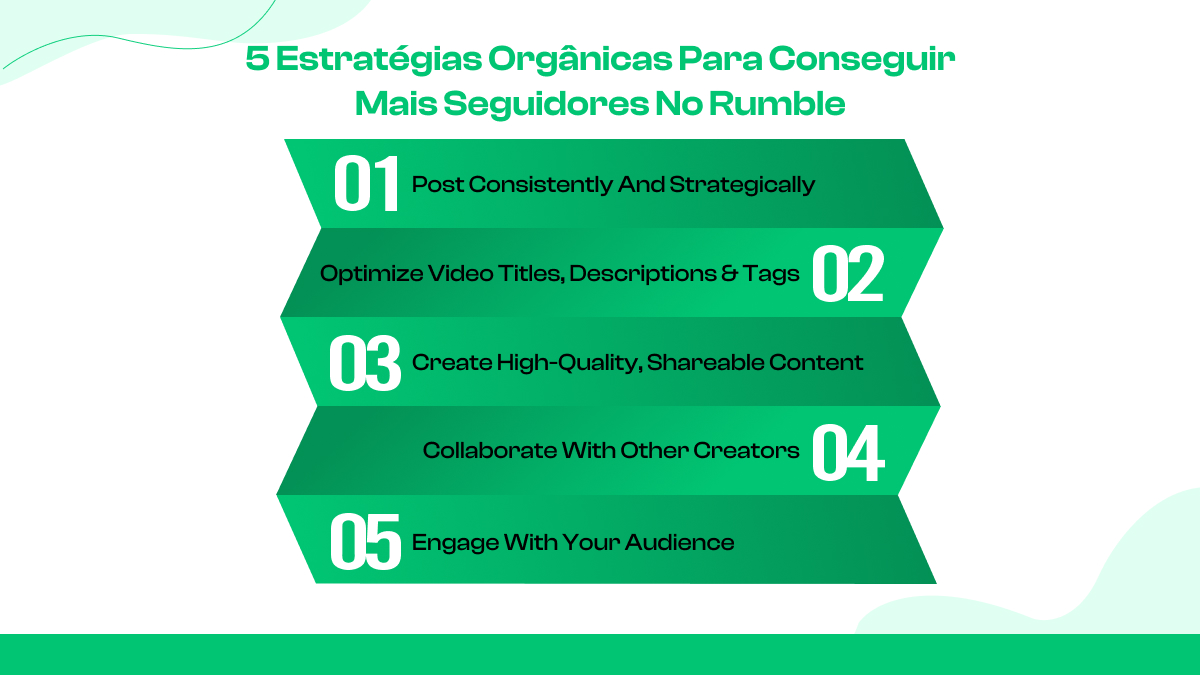 5 Estratégias Orgânicas Para Conseguir Mais Seguidores No Rumble

01 Post Consistently And Strategically

Optimize Video Titles, Descriptions & Tags 02

03 Create High-Quality, Shareable Content

Collaborate With Other Creators 04

05 Engage With Your Audience